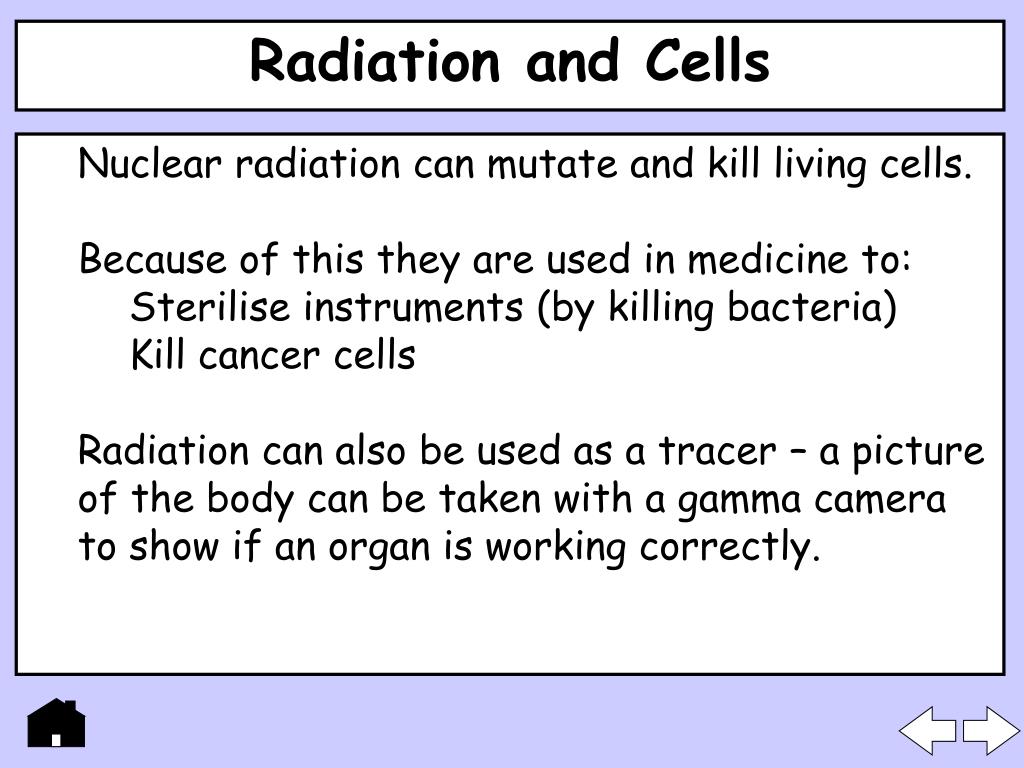 Radiation and Cells

Nuclear radiation can mutate and kill living cells.

Because of this they are used in medicine to:
Sterilise instruments (by killing bacteria)
Kill cancer cells

Radiation can also be used as a tracer – a picture of the body can be taken with a gamma camera to show if an organ is working correctly.